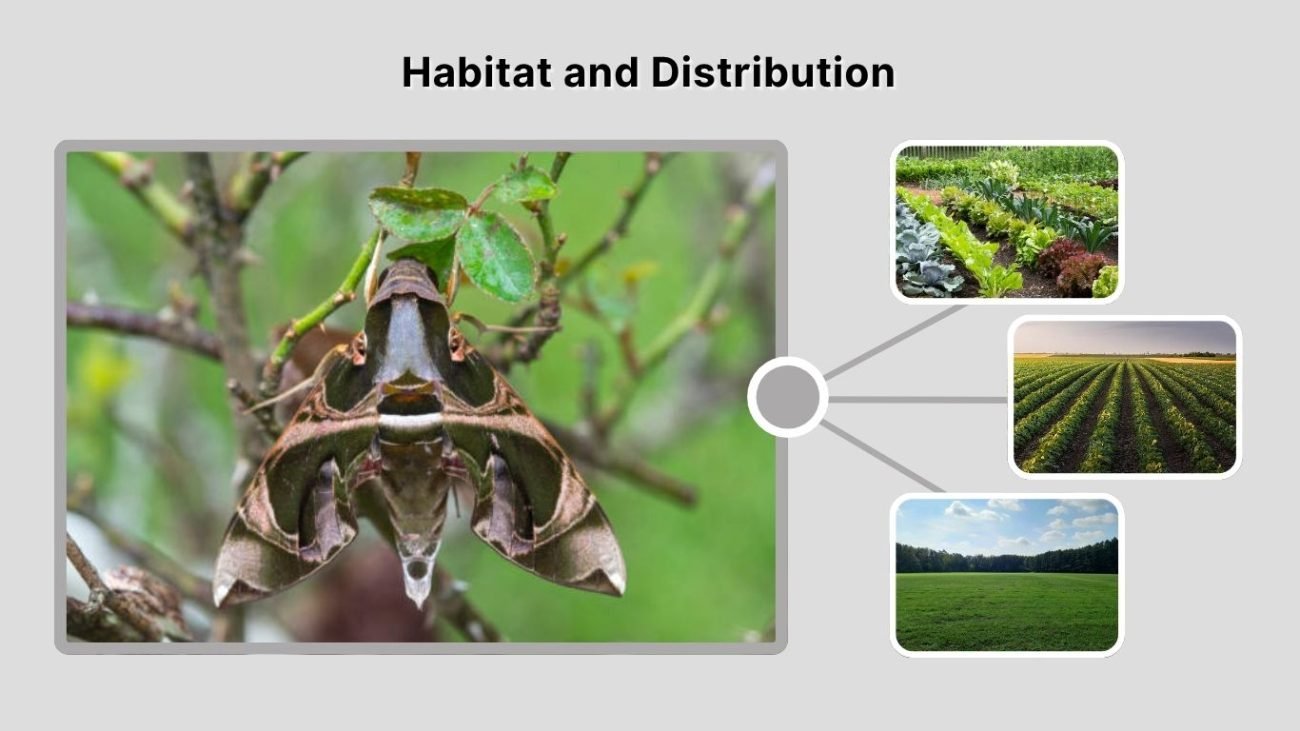 Habitat and Distribution